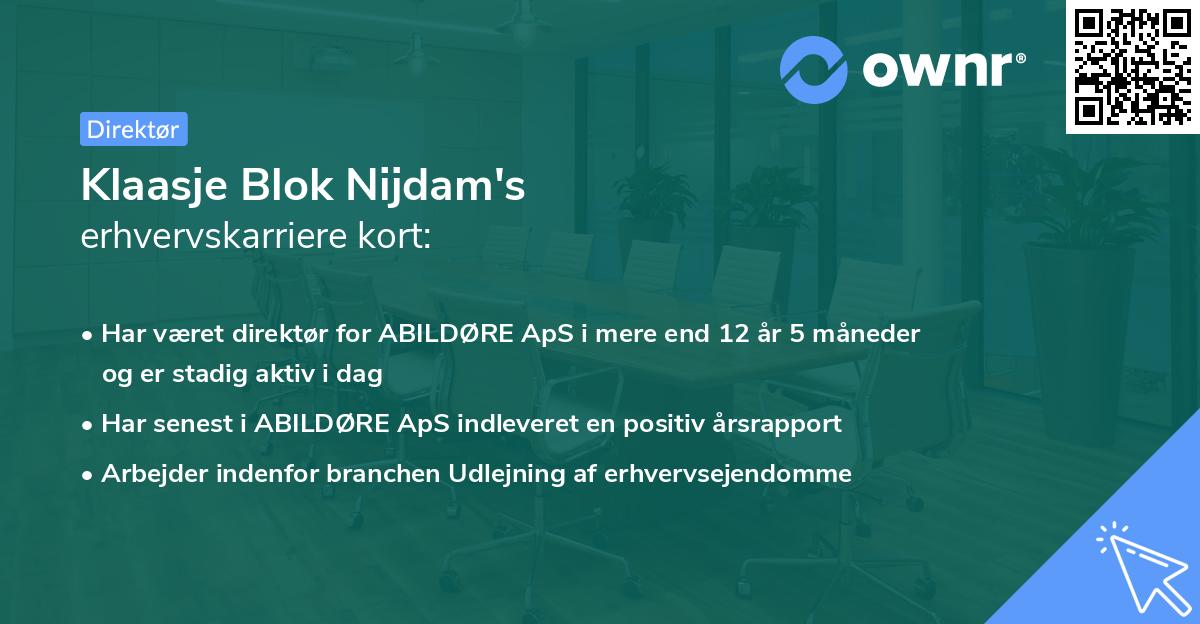 ownr®

Direktør

Klaasje Blok Nijdam's
erhvervskarriere kort:

• Har været direktør for ABILDØRE ApS i mere end 12 år 5 måneder og er stadig aktiv i dag
• Har senest i ABILDØRE ApS indleveret en positiv årsrapport
• Arbejder indenfor branchen Udlejning af erhvervsejendomme